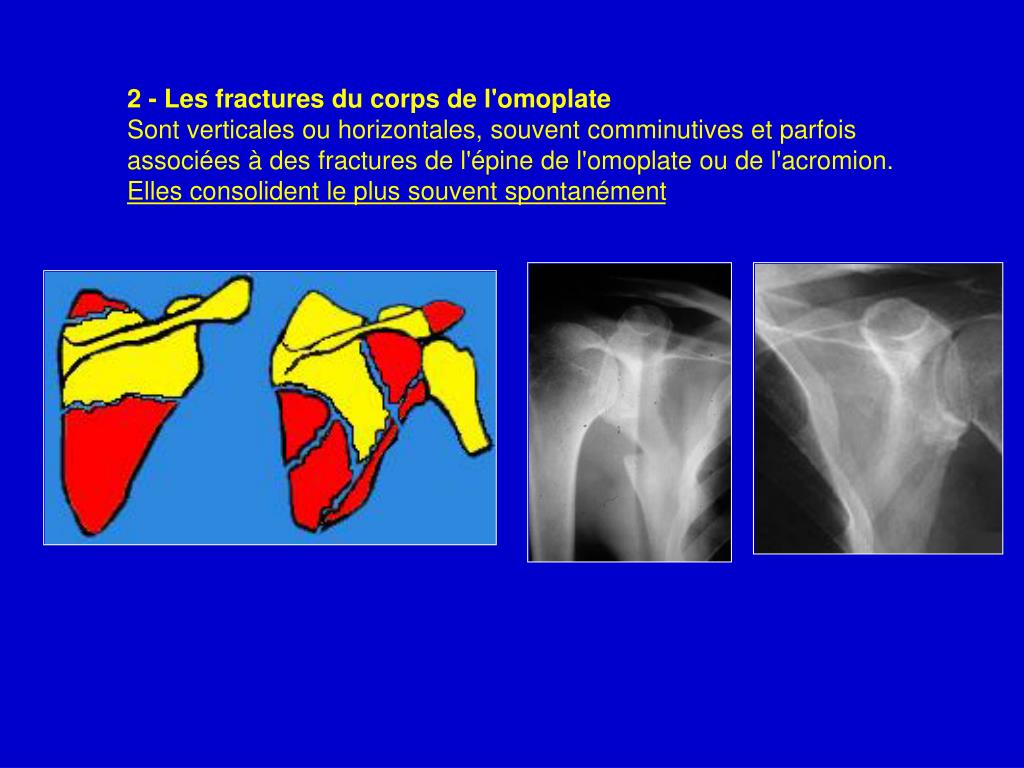 2 - Les fractures du corps de l'omoplate
Sont verticales ou horizontales, souvent comminutives et parfois associées à des fractures de l'épine de l'omoplate ou de l'acromion.
Elles consolident le plus souvent spontanément